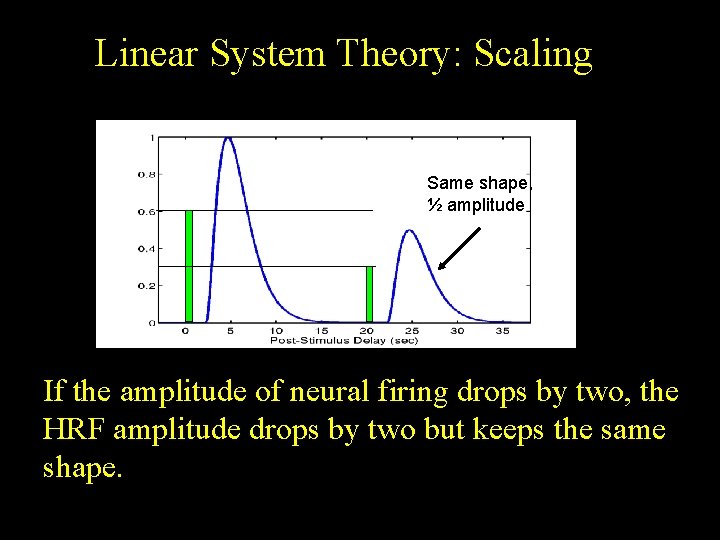 Linear System Theory: Scaling

1
0.8
0.6
0.4
0.2
0

0 5 10 15 20 25 30 35
Post-Stimulus Delay (sec)

Same shape,
½ amplitude

If the amplitude of neural firing drops by two, the HRF amplitude drops by two but keeps the same shape.